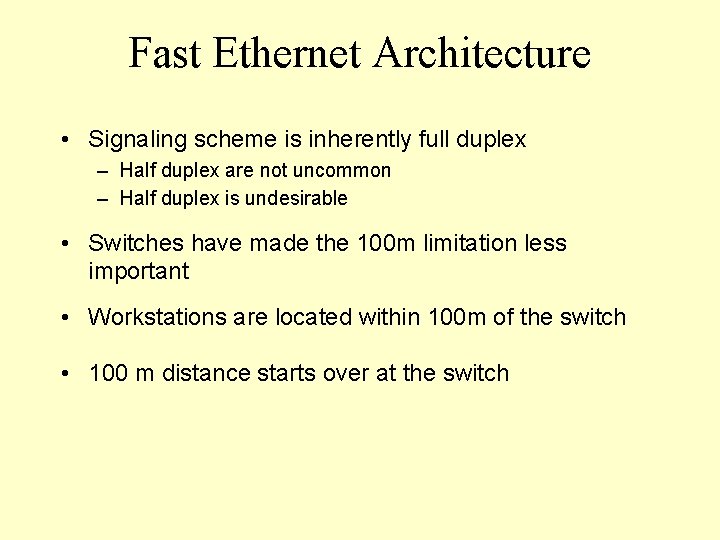 Fast Ethernet Architecture

• Signaling scheme is inherently full duplex
– Half duplex are not uncommon
– Half duplex is undesirable

• Switches have made the 100m limitation less important

• Workstations are located within 100m of the switch

• 100 m distance starts over at the switch